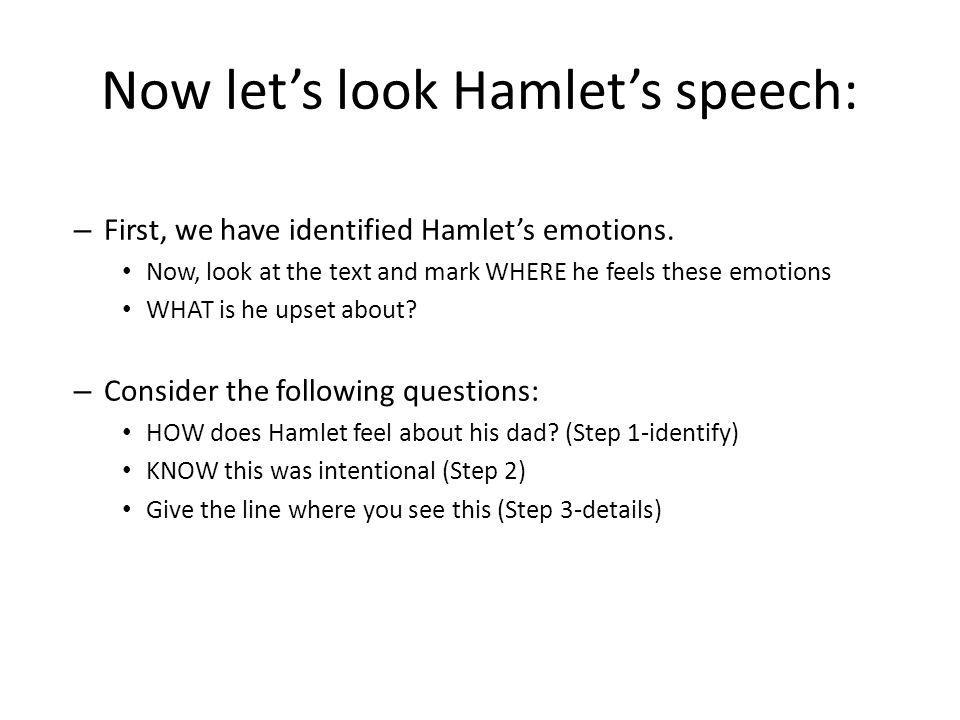 Now let's look Hamlet's speech:

– First, we have identified Hamlet's emotions.
• Now, look at the text and mark WHERE he feels these emotions
• WHAT is he upset about?

– Consider the following questions:
• HOW does Hamlet feel about his dad? (Step 1-identify)
• KNOW this was intentional (Step 2)
• Give the line where you see this (Step 3-details)